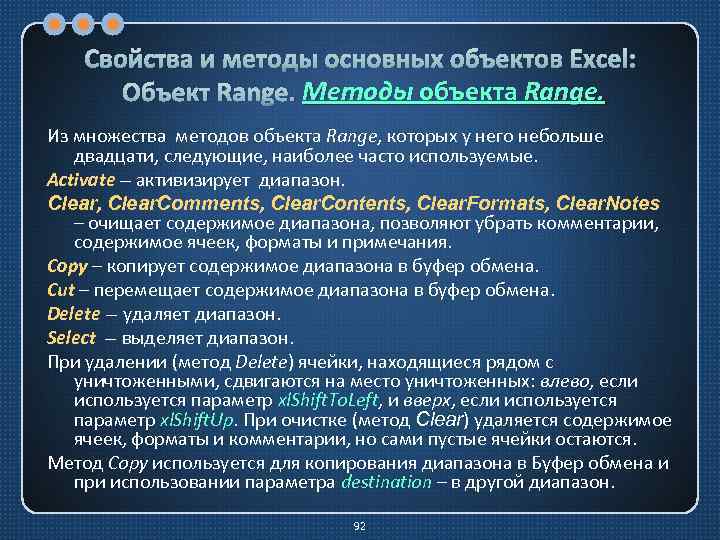 Свойства и методы основных объектов Excel: Объект Range. Методы объекта Range.

Из множества методов объекта Range, которых у него небольше двадцати, следующие, наиболее часто используемые.

Activate – активизирует диапазон.

Clear, ClearComments, ClearContents, ClearFormats, ClearNotes – очищает содержимое диапазона, позволяют убрать комментарии, содержимое ячеек, форматы и примечания.

Copy – копирует содержимое диапазона в буфер обмена.

Cut – перемещает содержимое диапазона в буфер обмена.

Delete – удаляет диапазон.

Select – выделяет диапазон.

При удалении (метод Delete) ячейки, находящиеся рядом с уничтоженными, сдвигаются на место уничтоженных: влево, если используется параметр xlShiftToLeft, и вверх, если используется параметр xlShiftUp. При очистке (метод Clear) удаляется содержимое ячеек, форматы и комментарии, но сами пустые ячейки остаются.

Метод Copy используется для копирования диапазона в Буфер обмена и при использовании параметра destination – в другой диапазон.

92